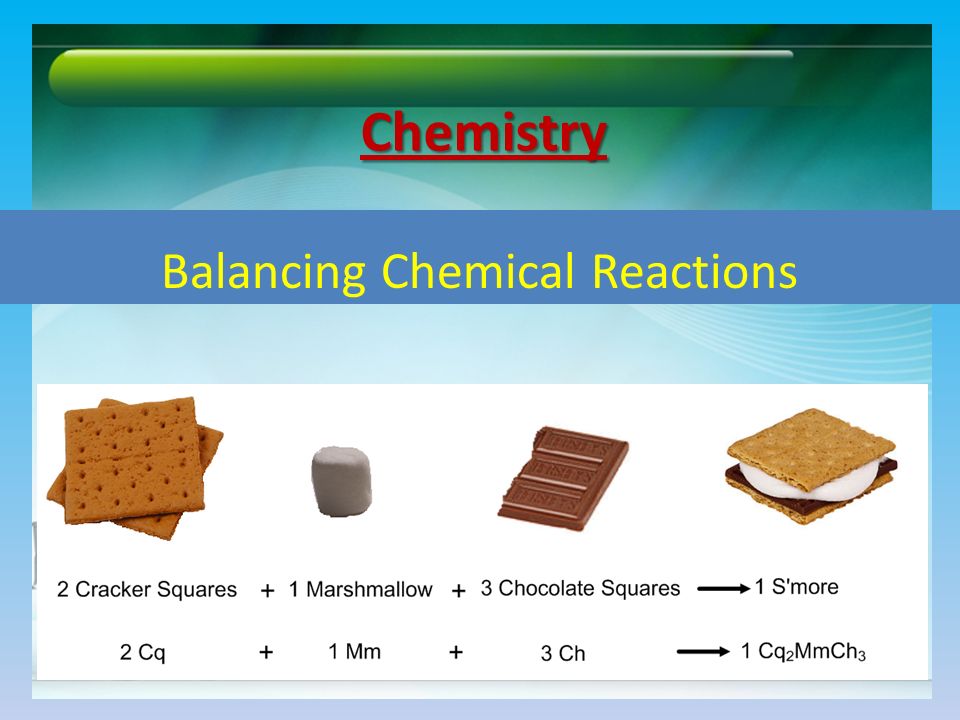 Chemistry

Balancing Chemical Reactions

HERSHEY'S HERSHEY'S HERSHEY'S

2 Cracker Squares + 1 Marshmallow + 3 Chocolate Squares $\rightarrow$ 1 S'more

2 Cq + 1 Mm + 3 Ch $\rightarrow$ 1 $Cq_2MmCh_3$